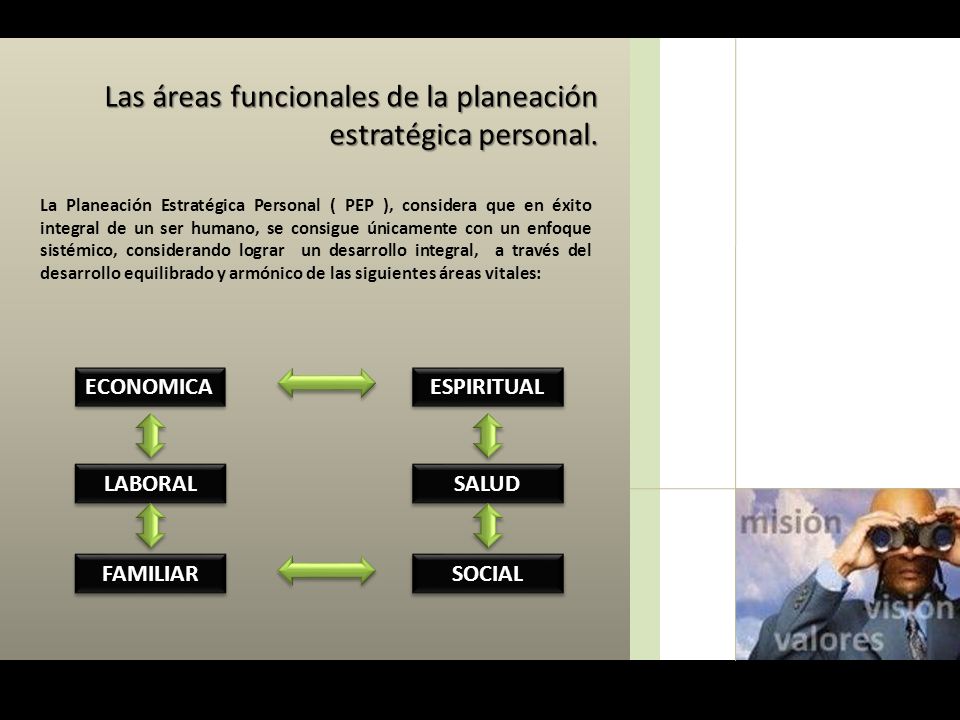 Las áreas funcionales de la planeación estratégica personal.

La Planeación Estratégica Personal ( PEP ), considera que en éxito integral de un ser humano, se consigue únicamente con un enfoque sistémico, considerando lograr un desarrollo integral, a través del desarrollo equilibrado y armónico de las siguientes áreas vitales:

ECONOMICA

ESPIRITUAL

LABORAL

SALUD

FAMILIAR

SOCIAL

misión

visión

valores